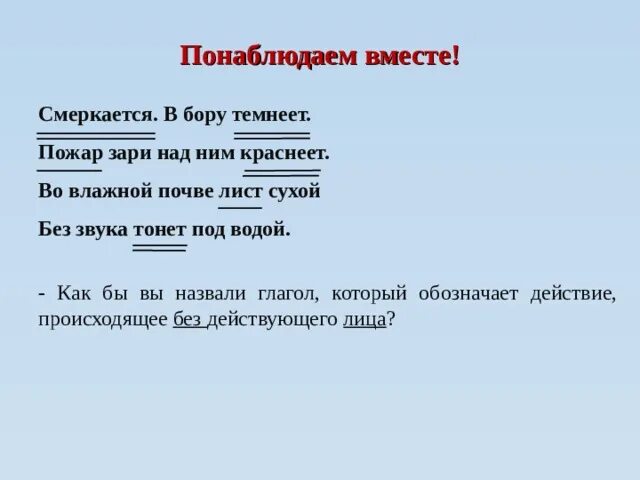 Понаблюдаем вместе!

Смеркается. В бору темнеет.
Пожар зари над ним краснеет.
Во влажной почве лист сухой
Без звука тонет под водой.

- Как бы вы назвали глагол, который обозначает действие, происходящее без действующего лица?